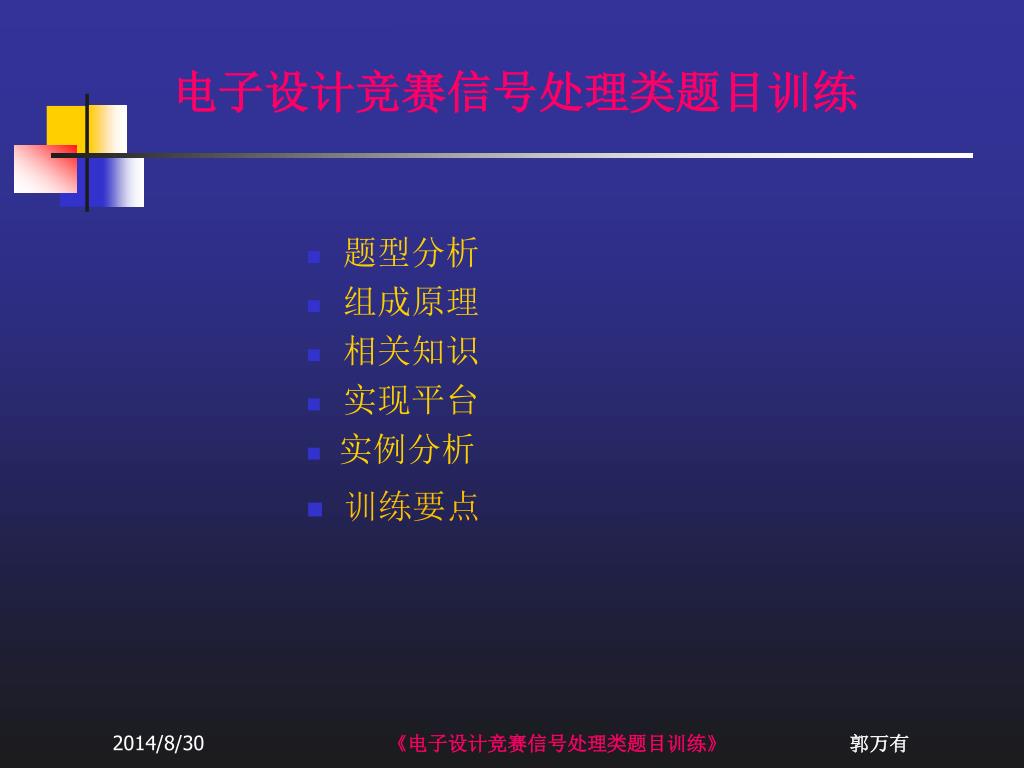 电子设计竞赛信号处理类题目训练

- 题型分析
- 组成原理
- 相关知识
- 实现平台
- 实例分析
- 训练要点

2014/8/30

《电子设计竞赛信号处理类题目训练》

郭万有